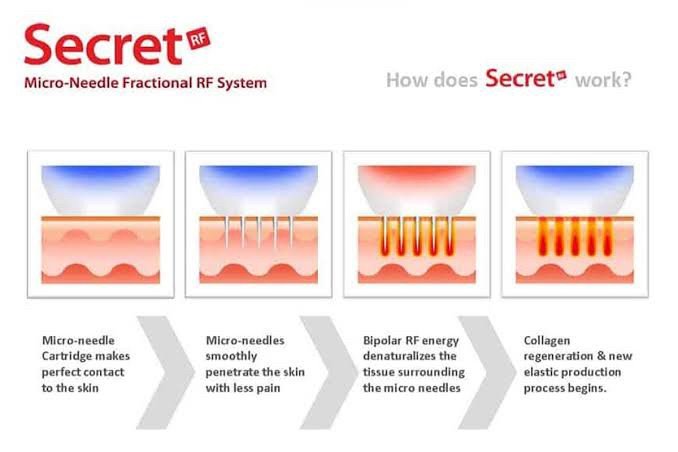 Secret RF
Micro-Needle Fractional RF System

How does Secret RF work?

Micro-needle Cartridge makes perfect contact to the skin

Micro-needles smoothly penetrate the skin with less pain

Bipolar RF energy denaturalizes the tissue surrounding the micro needles

Collagen regeneration & new elastic production process begins.